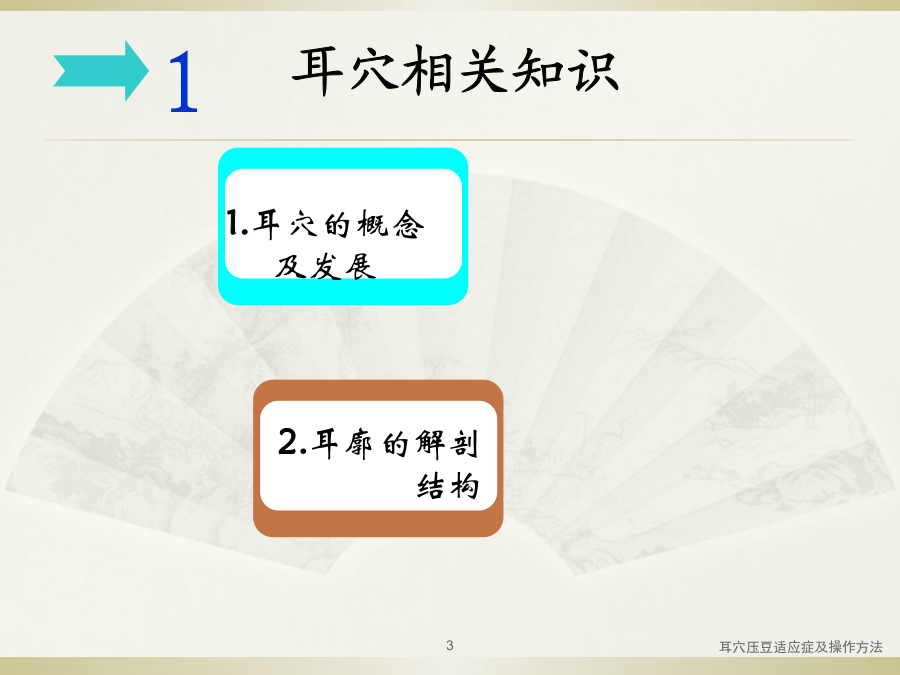 1 耳穴相关知识

1.耳穴的概念及发展

2.耳廓的解剖结构

3

耳穴压豆适应症及操作方法